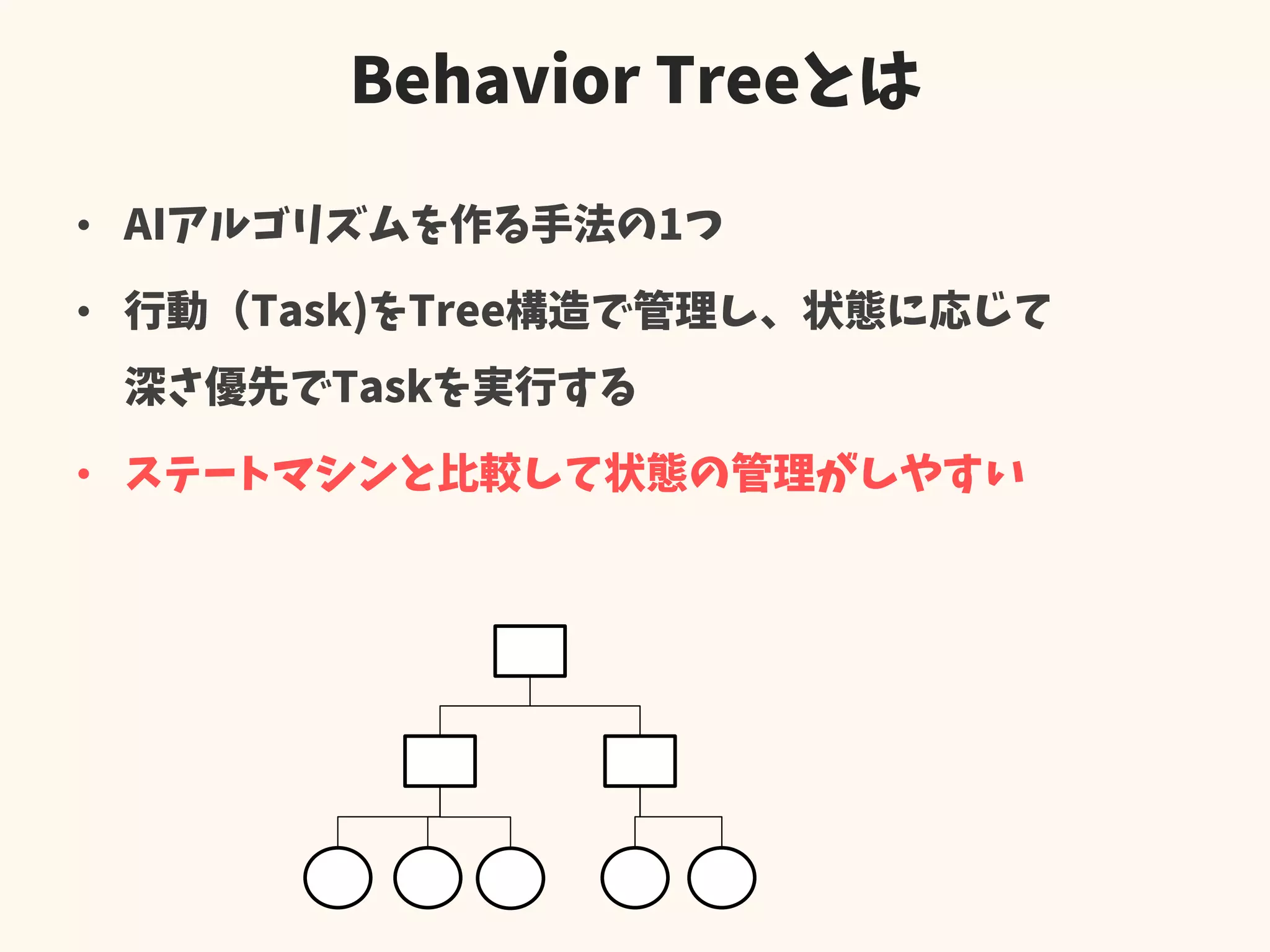 Behavior Treeとは

• AIアルゴリズムを作る手法の1つ

• 行動（Task)をTree構造で管理し、状態に応じて深さ優先でTaskを実行する

• ステートマシンと比較して状態の管理がしやすい